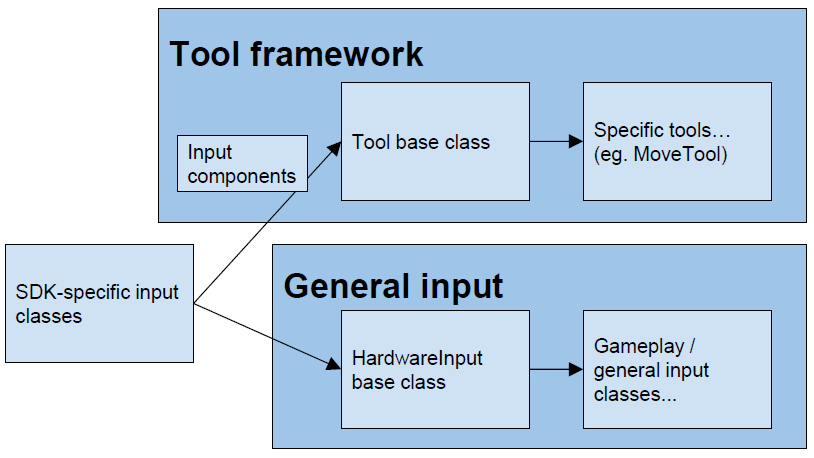 Tool framework

Input components

Tool base class

Specific tools… (eg. MoveTool)

SDK-specific input classes

General input

HardwareInput base class

Gameplay / general input classes...